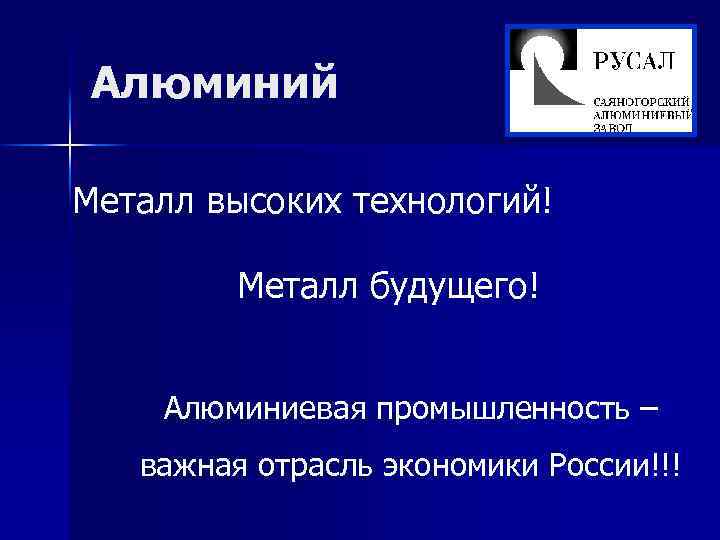 Алюминий

РУСАЛ

САЯНОГОРСКИЙ АЛЮМИНИЕВЫЙ ЗАВОД

Металл высоких технологий!

Металл будущего!

Алюминиевая промышленность – важная отрасль экономики России!!!